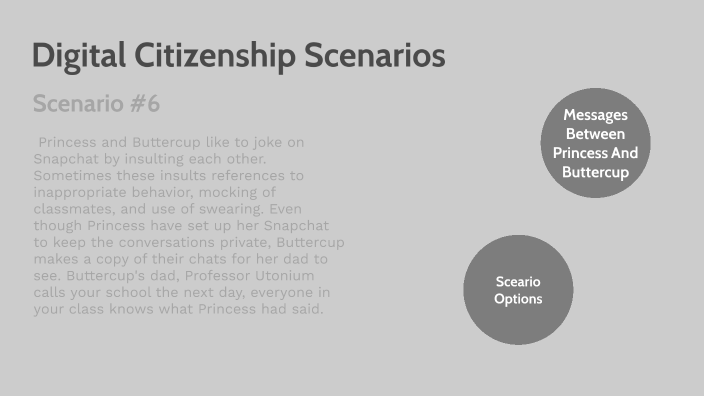 Digital Citizenship Scenarios

Scenario #6

Princess and Buttercup like to joke on Snapchat by insulting each other. Sometimes these insults references to inappropriate behavior, mocking of classmates, and use of swearing. Even though Princess have set up her Snapchat to keep the conversations private, Buttercup makes a copy of their chats for her dad to see. Buttercup's dad, Professor Utonium calls your school the next day, everyone in your class knows what Princess had said.

Messages Between Princess And Buttercup

Sceario Options